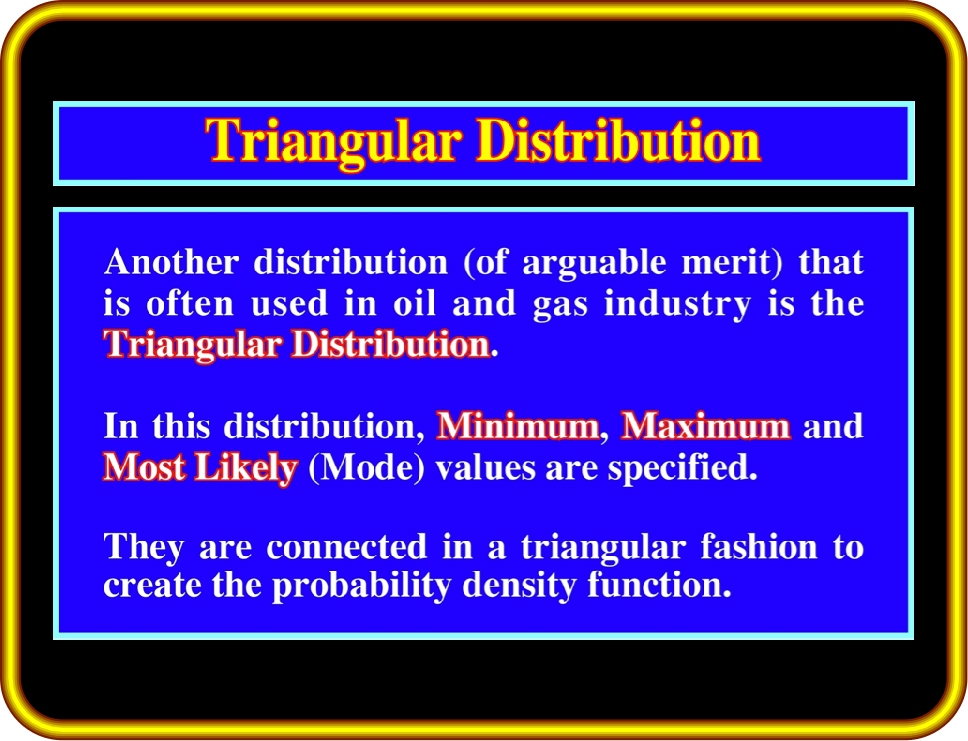 Triangular Distribution

Another distribution (of arguable merit) that is often used in oil and gas industry is the Triangular Distribution.

In this distribution, Minimum, Maximum and Most Likely (Mode) values are specified.

They are connected in a triangular fashion to create the probability density function.